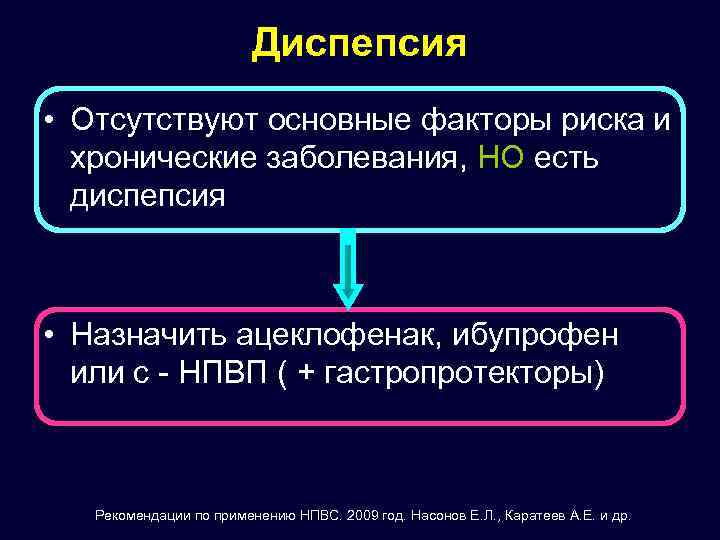 Диспепсия

• Отсутствуют основные факторы риска и хронические заболевания, НО есть диспепсия

• Назначить ацеклофенак, ибупрофен или с - НПВП ( + гастропротекторы)

Рекомендации по применению НПВС. 2009 год. Насонов Е.Л., Каратеев А.Е. и др.